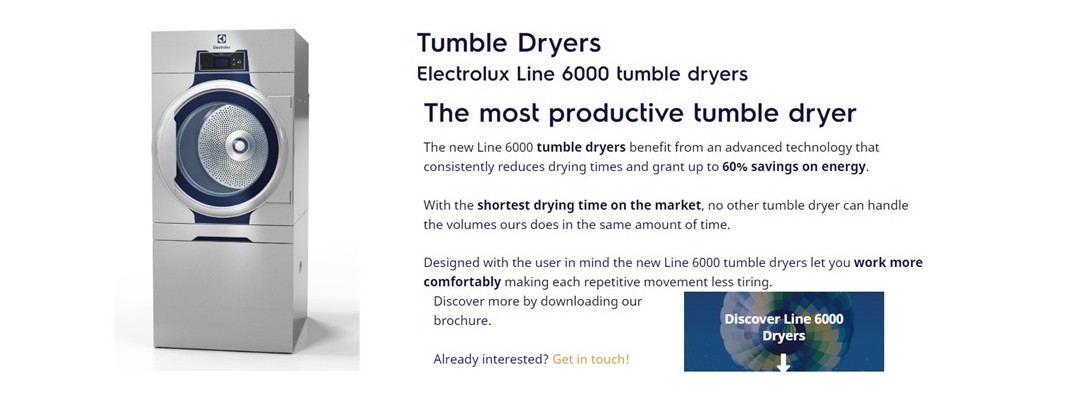 Electrolux

Tumble Dryers

Electrolux Line 6000 tumble dryers

The most productive tumble dryer

The new Line 6000 tumble dryers benefit from an advanced technology that consistently reduces drying times and grant up to 60% savings on energy.

With the shortest drying time on the market, no other tumble dryer can handle the volumes ours does in the same amount of time.

Designed with the user in mind the new Line 6000 tumble dryers let you work more comfortably making each repetitive movement less tiring.

Discover more by downloading our brochure.

Already interested? Get in touch!

Discover Line 6000 Dryers